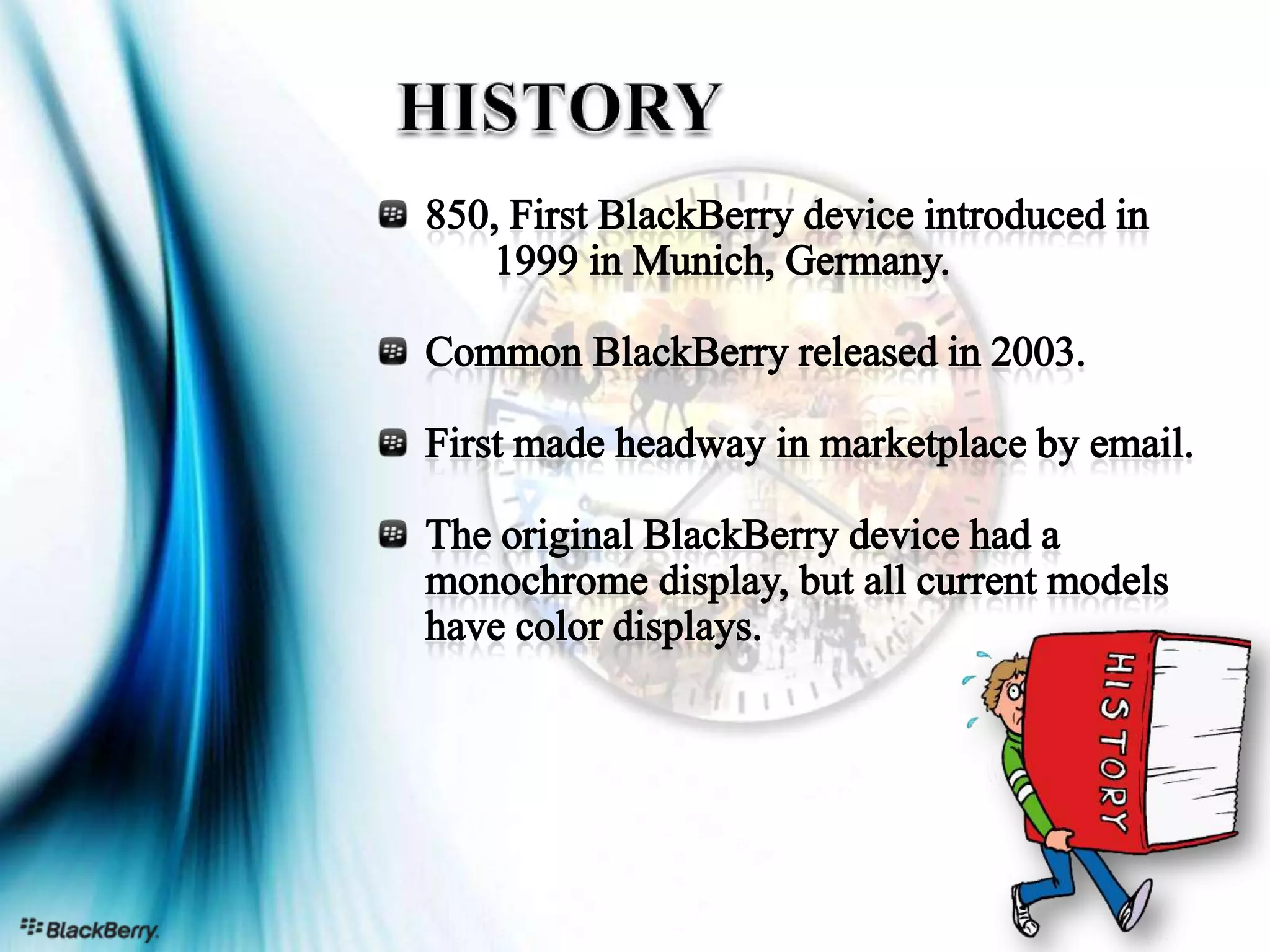 HISTORY

850, First BlackBerry device introduced in 1999 in Munich, Germany.

Common BlackBerry released in 2003.

First made headway in marketplace by email.

The original BlackBerry device had a monochrome display, but all current models have color displays.

HISTORY

BlackBerry